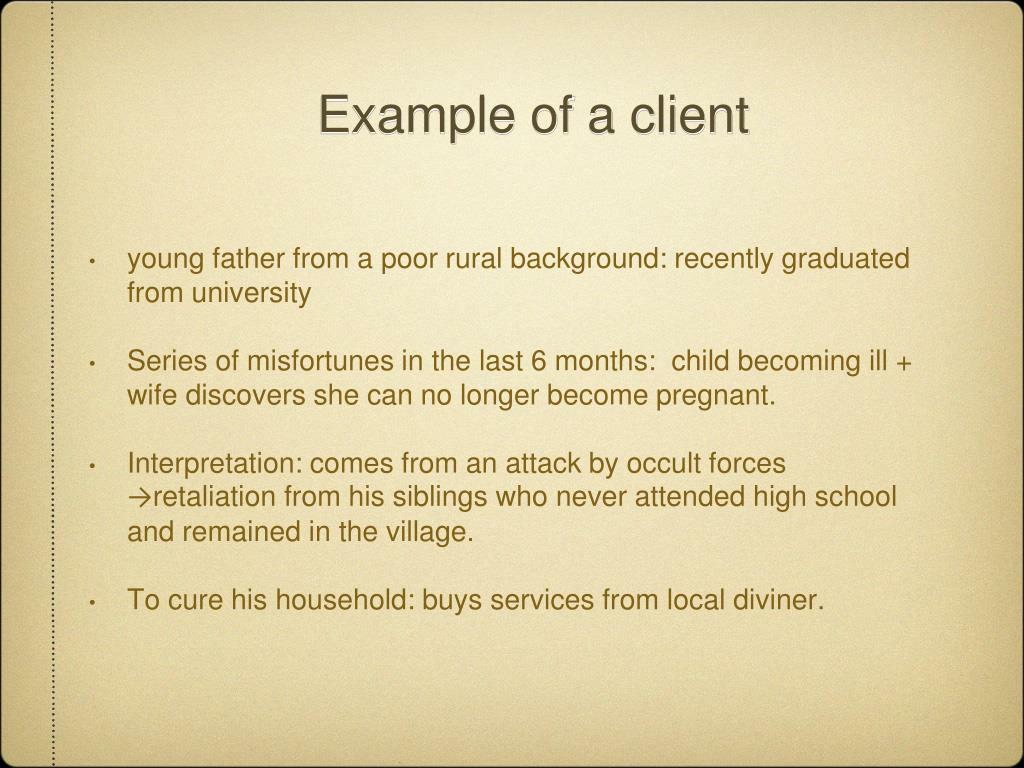 Example of a client

• young father from a poor rural background: recently graduated from university

• Series of misfortunes in the last 6 months: child becoming ill + wife discovers she can no longer become pregnant.

• Interpretation: comes from an attack by occult forces →retaliation from his siblings who never attended high school and remained in the village.

• To cure his household: buys services from local diviner.